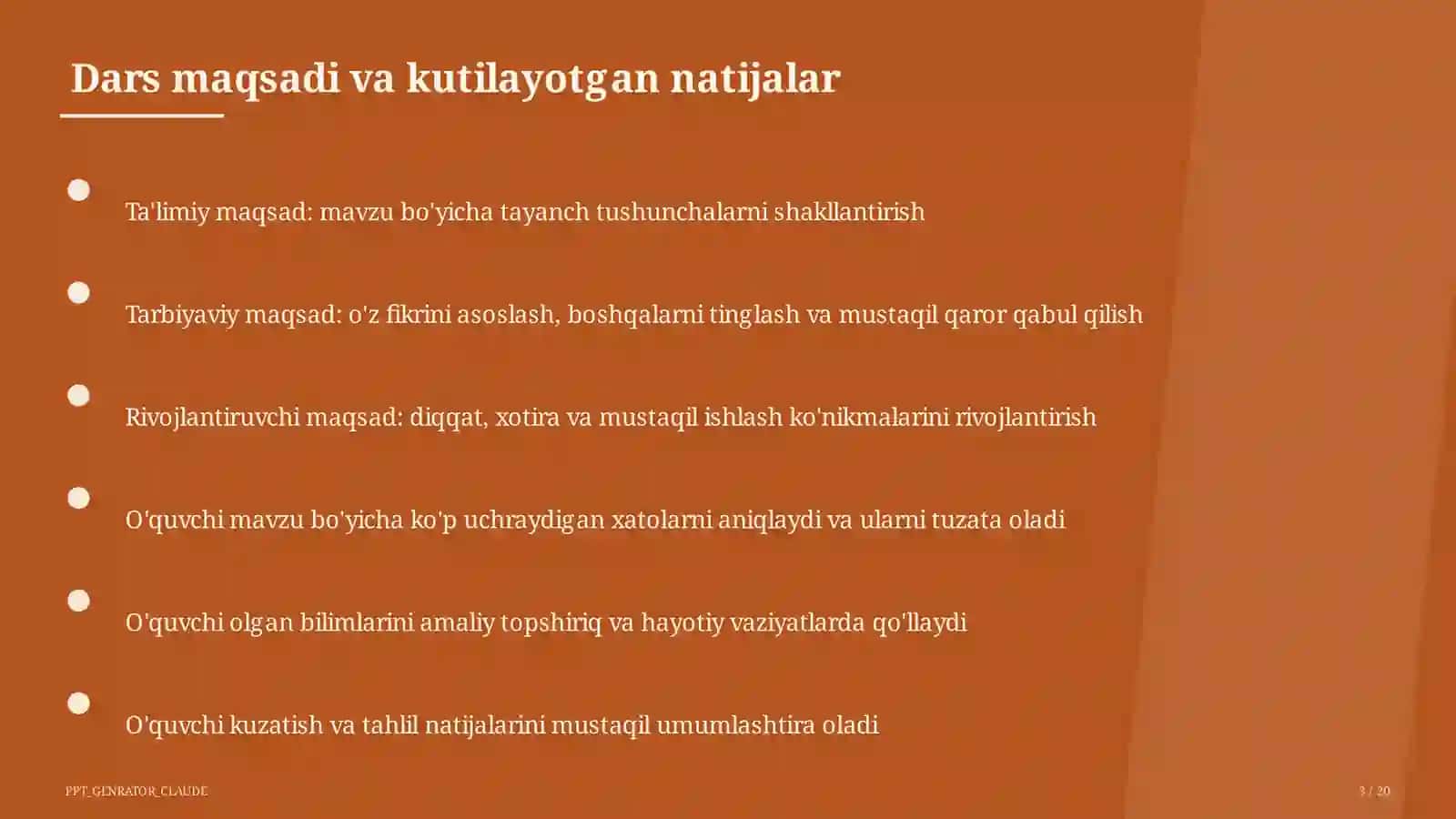 Dars maqsadi va kutilayotgan natijalar

Ta'limiy maqsad: mavzu bo'yicha tayanch tushunchalarni shakllantirish

Tarbiyaviy maqsad: o'z fikrini asoslash, boshqalarni tinglash va mustaqil qaror qabul qilish

Rivojlantiruvchi maqsad: diqqat, xotira va mustaqil ishlash ko'nikmalarini rivojlantirish

O'quvchi mavzu bo'yicha ko'p uchraydigan xatolarni aniqlaydi va ularni tuzata oladi

O'quvchi olgan bilimlarini amaliy topshiriq va hayotiy vaziyatlarda qo'llaydi

O'quvchi kuzatish va tahlil natijalarini mustaqil umumlashtira oladi

PPT_GENRATOR_CLAUDE

3 / 20